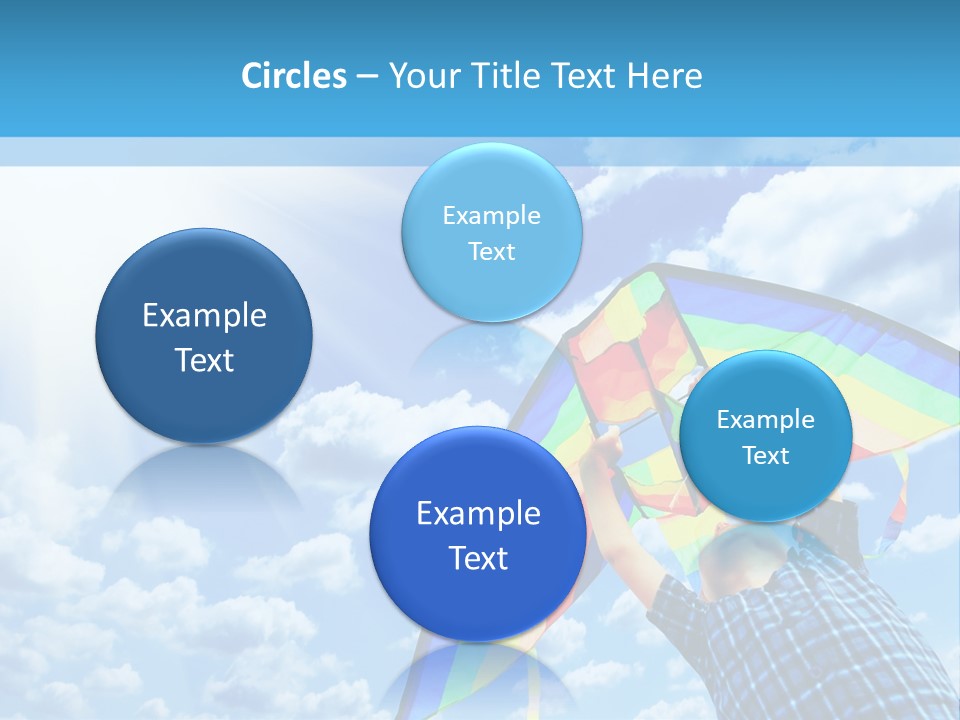 Circles – Your Title Text Here

Example Text

Example Text

Example Text

Example Text